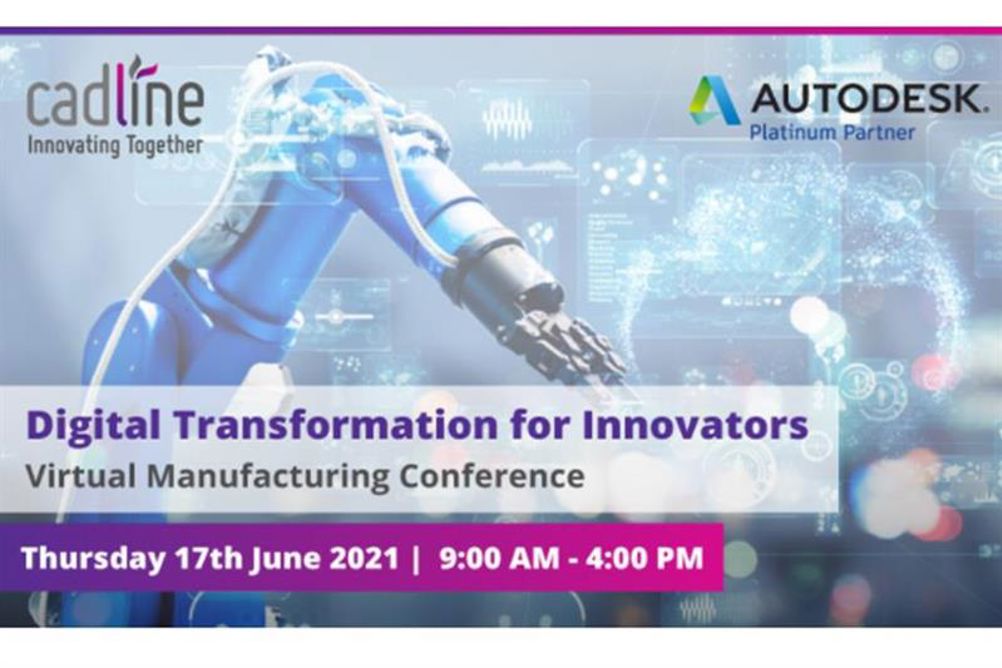 cadline
Innovating Together

AUTODESK.
Platinum Partner

Digital Transformation for Innovators
Virtual Manufacturing Conference

Thursday 17th June 2021 | 9:00 AM - 4:00 PM